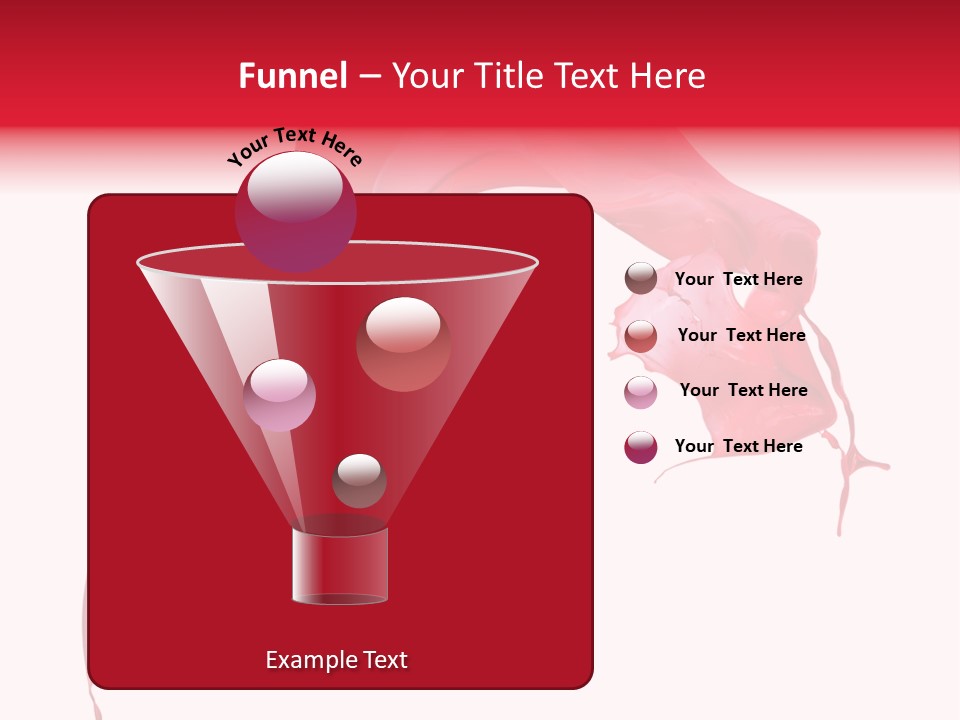 Funnel – Your Title Text Here

Your Text Here

Your Text Here

Your Text Here

Your Text Here

Your Text Here

Example Text